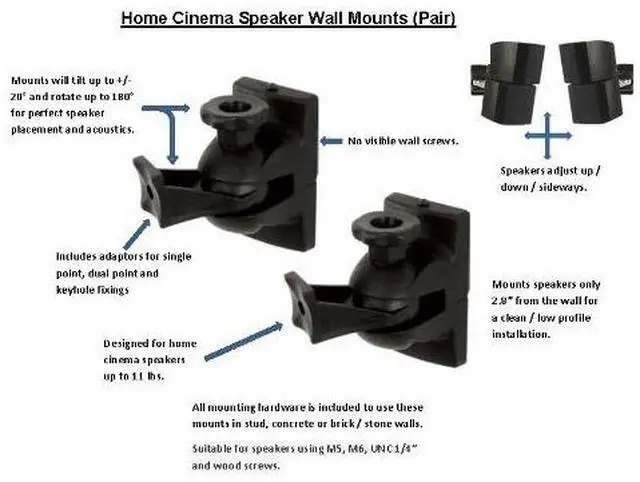 Home Cinema Speaker Wall Mounts (Pair)

Mounts will tilt up to +/- 20° and rotate up to 180° for perfect speaker placement and acoustics.

No visible wall screws.

Speakers adjust up / down / sideways.

Includes adaptors for single point, dual point and keyhole fixings

Mounts speakers only 2.8" from the wall for a clean / low profile installation.

Designed for home cinema speakers up to 11 lbs.

All mounting hardware is included to use these mounts in stud, concrete or brick / stone walls.

Suitable for speakers using M5, M6, UNC1/4" and wood screws.